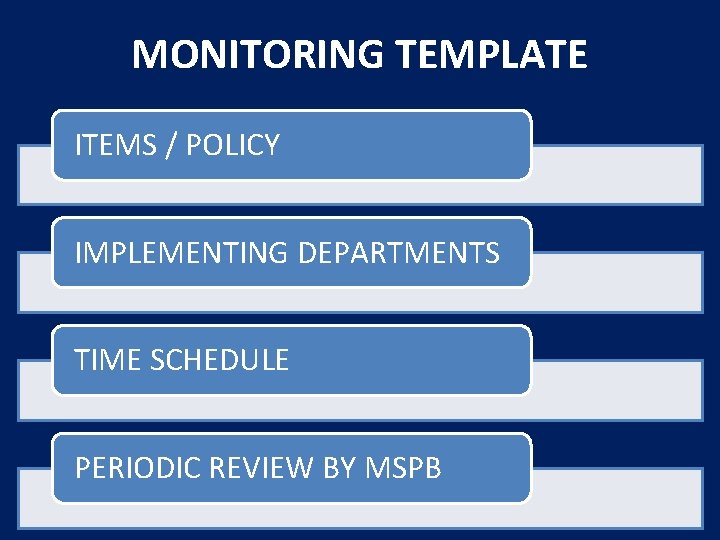 MONITORING TEMPLATE

ITEMS / POLICY

IMPLEMENTING DEPARTMENTS

TIME SCHEDULE

PERIODIC REVIEW BY MSPB